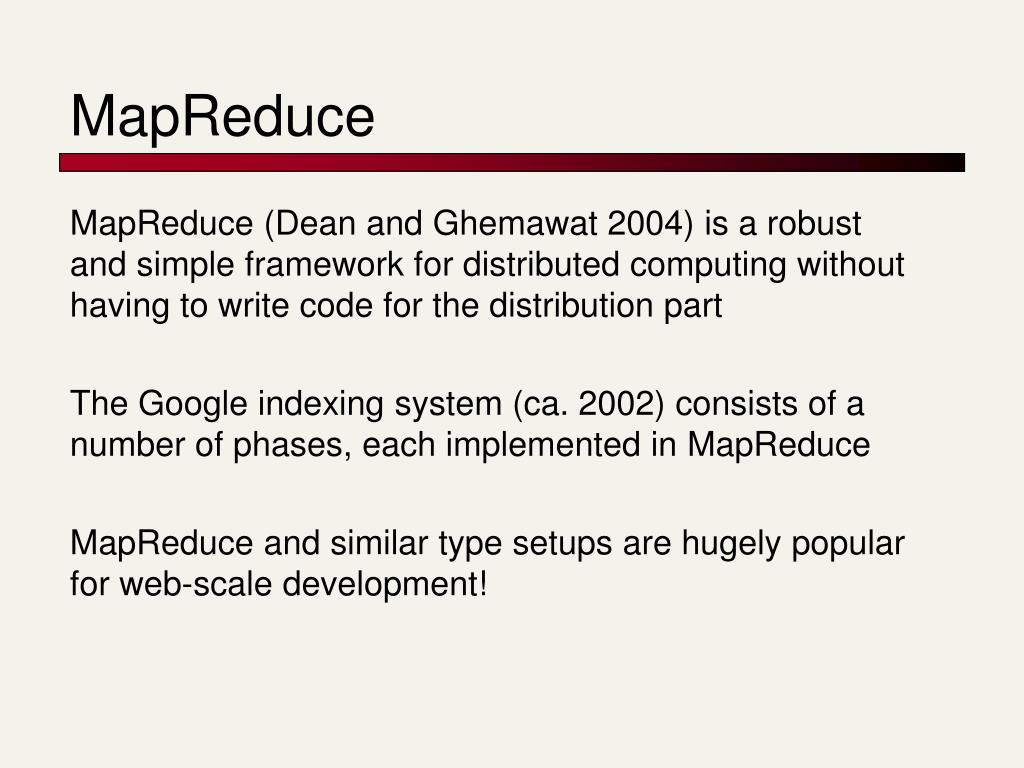 MapReduce

MapReduce (Dean and Ghemawat 2004) is a robust and simple framework for distributed computing without having to write code for the distribution part

The Google indexing system (ca. 2002) consists of a number of phases, each implemented in MapReduce

MapReduce and similar type setups are hugely popular for web-scale development!